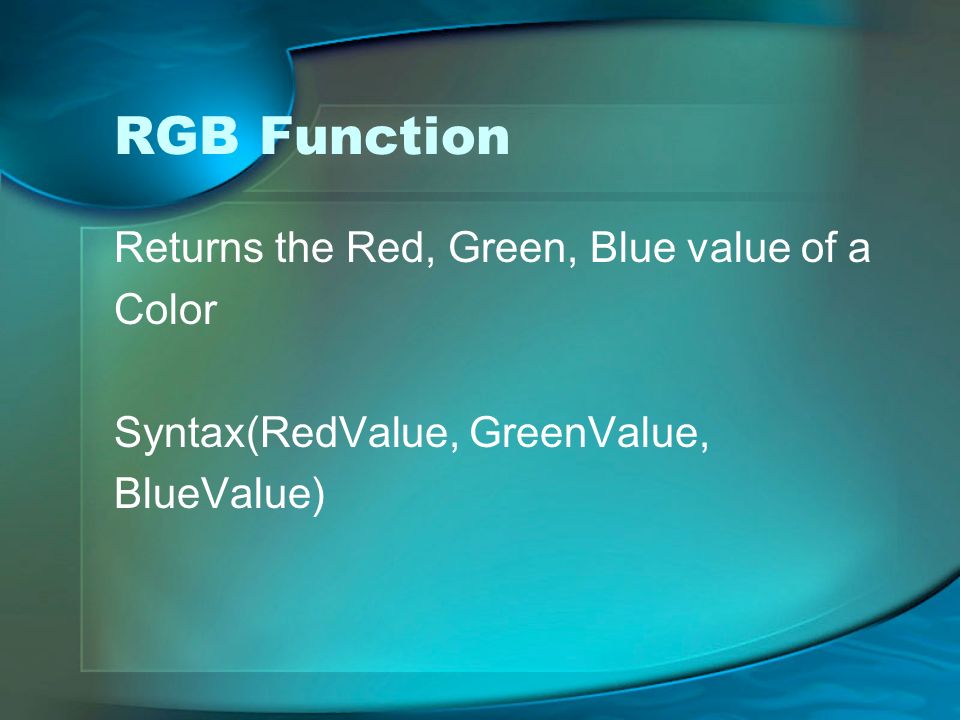 RGB Function

Returns the Red, Green, Blue value of a Color

Syntax(RedValue, GreenValue, BlueValue)